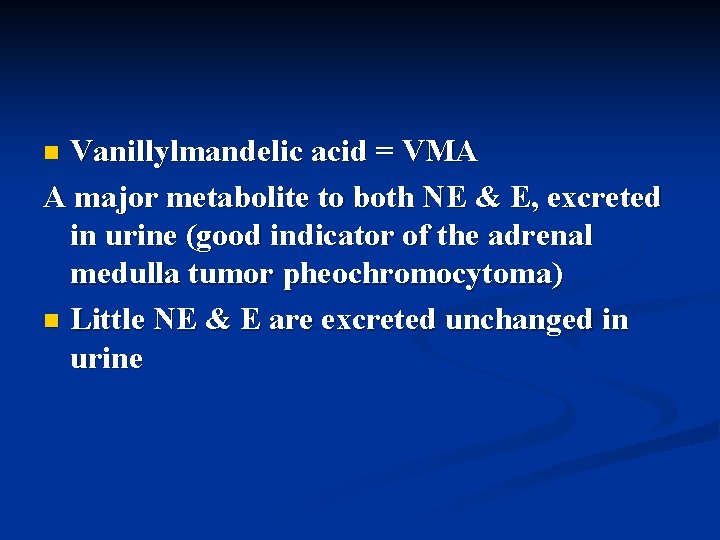 Vanillylmandelic acid = VMA

A major metabolite to both NE & E, excreted in urine (good indicator of the adrenal medulla tumor pheochromocytoma)

Little NE & E are excreted unchanged in urine